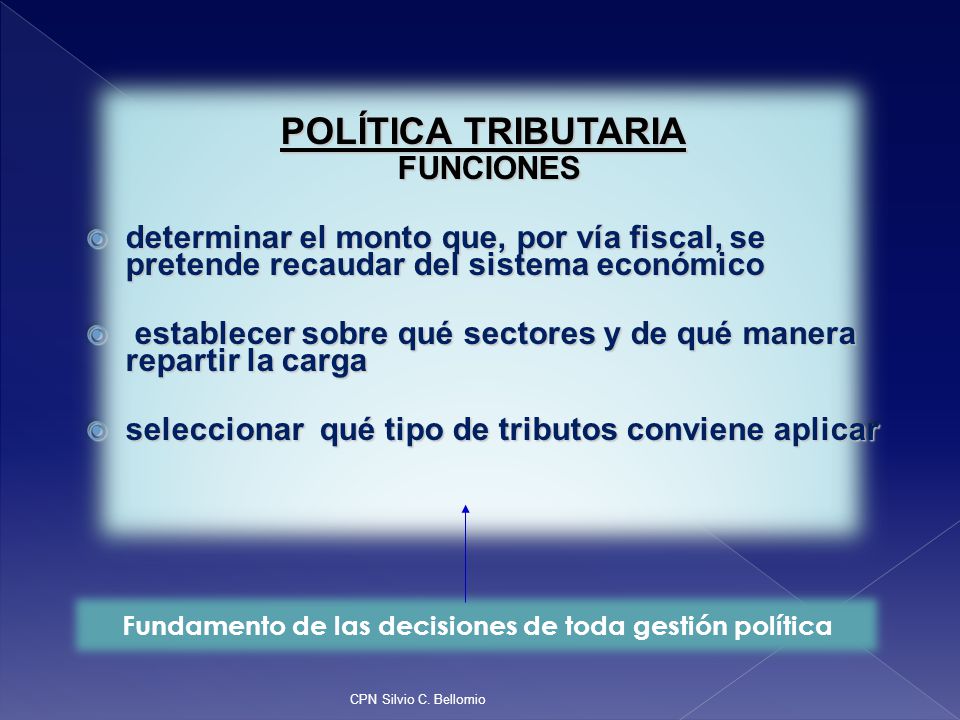 POLÍTICA TRIBUTARIA
FUNCIONES

determinar el monto que, por vía fiscal, se pretende recaudar del sistema económico

establecer sobre qué sectores y de qué manera repartir la carga

seleccionar qué tipo de tributos conviene aplicar

Fundamento de las decisiones de toda gestión política

CPN Silvio C. Bellomio